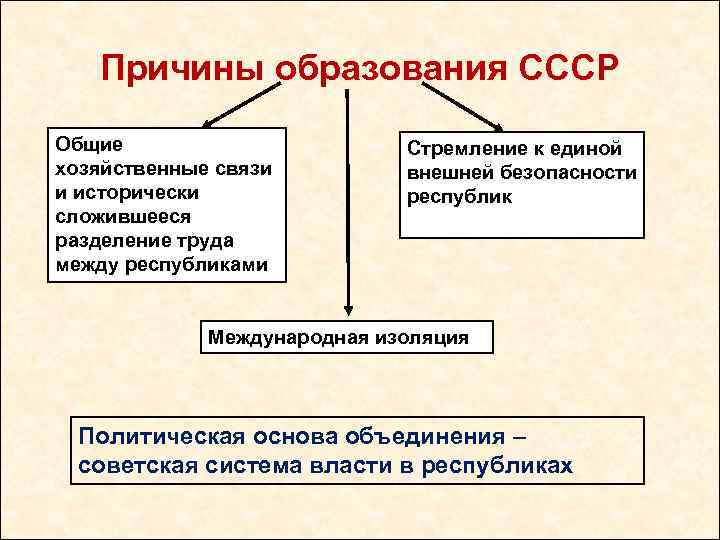 Причины образования СССР

Общие хозяйственные связи и исторически сложившееся разделение труда между республиками

Стремление к единой внешней безопасности республик

Международная изоляция

Политическая основа объединения – советская система власти в республиках